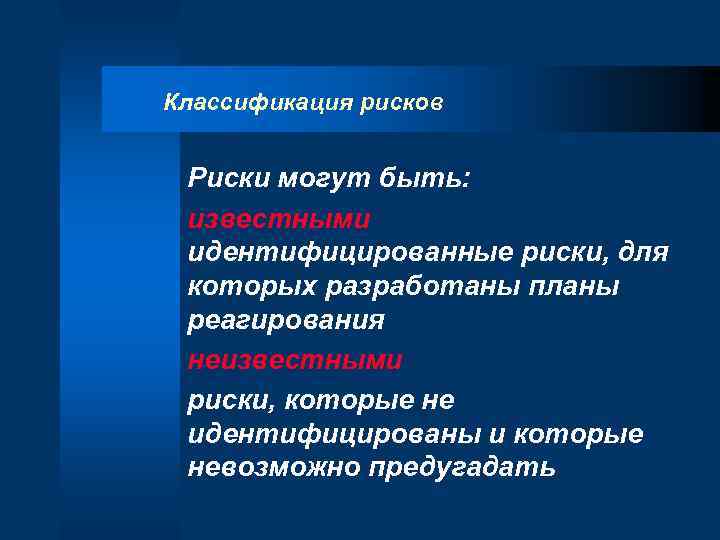 Классификация рисков

Риски могут быть:

известными

идентифицированные риски, для которых разработаны планы реагирования

неизвестными

риски, которые не идентифицированы и которые невозможно предугадать